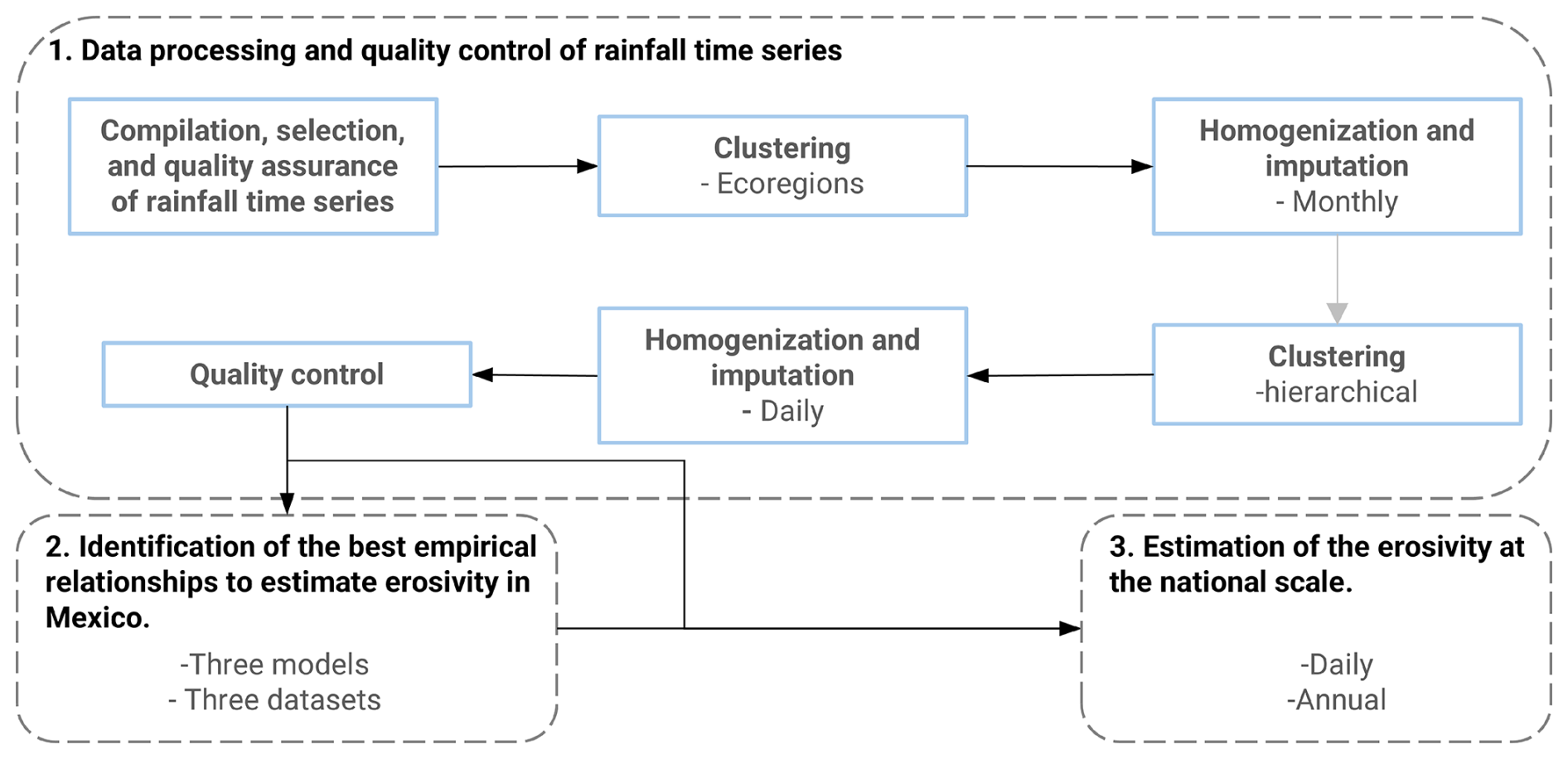 1. Data processing and quality control of rainfall time series

Compilation, selection, and quality assurance of rainfall time series

Clustering
- Ecoregions

Homogenization and imputation
- Monthly

Clustering
-hierarchical

Homogenization and imputation
- Daily

Quality control

2. Identification of the best empirical relationships to estimate erosivity in Mexico.

-Three models
- Three datasets

3. Estimation of the erosivity at the national scale.

-Daily
-Annual